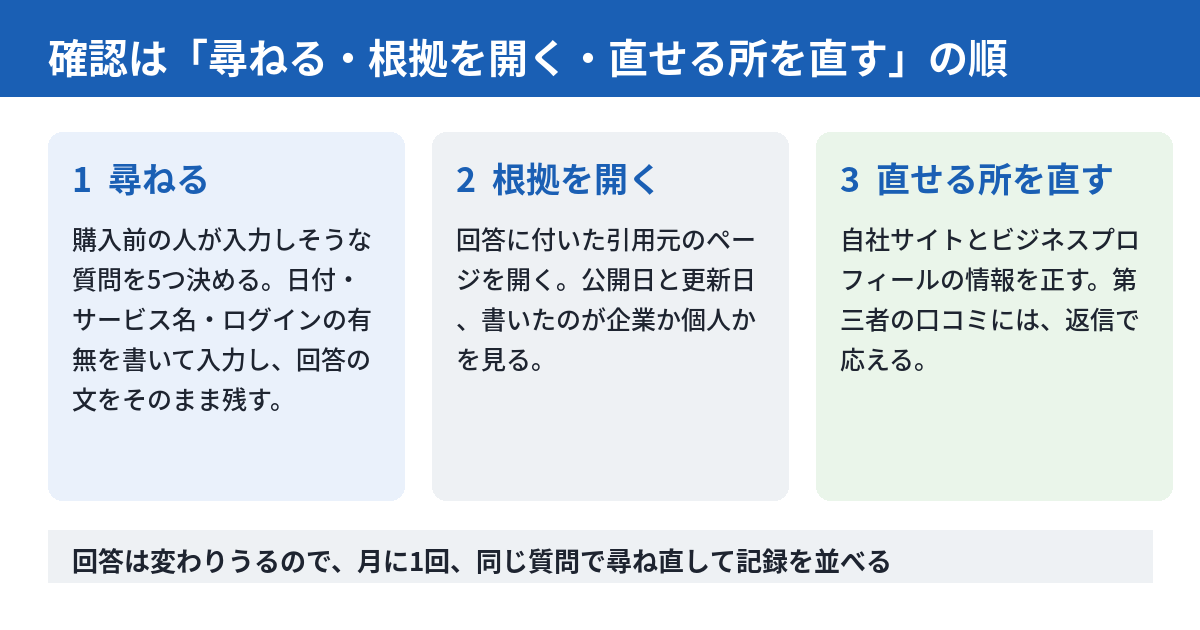 確認は「尋ねる・根拠を開く・直せる所を直す」の順

1 尋ねる

購入前の人が入力しそうな質問を5つ決める。日付・サービス名・ログインの有無を書いて入力し、回答の文をそのまま残す。

2 根拠を開く

回答に付いた引用元のページを開く。公開日と更新日、書いたのが企業か個人かを見る。

3 直せる所を直す

自社サイトとビジネスプロフィールの情報を正す。第三者の口コミには、返信で応える。

回答は変わりうるので、月に1回、同じ質問で尋ね直して記録を並べる